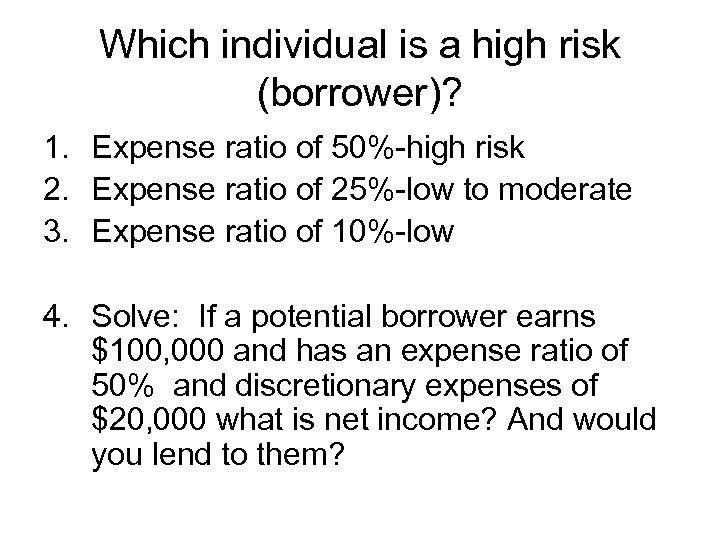 Which individual is a high risk (borrower)?

1. Expense ratio of 50%-high risk
2. Expense ratio of 25%-low to moderate
3. Expense ratio of 10%-low

4. Solve: If a potential borrower earns \$100,000 and has an expense ratio of 50% and discretionary expenses of \$20,000 what is net income? And would you lend to them?